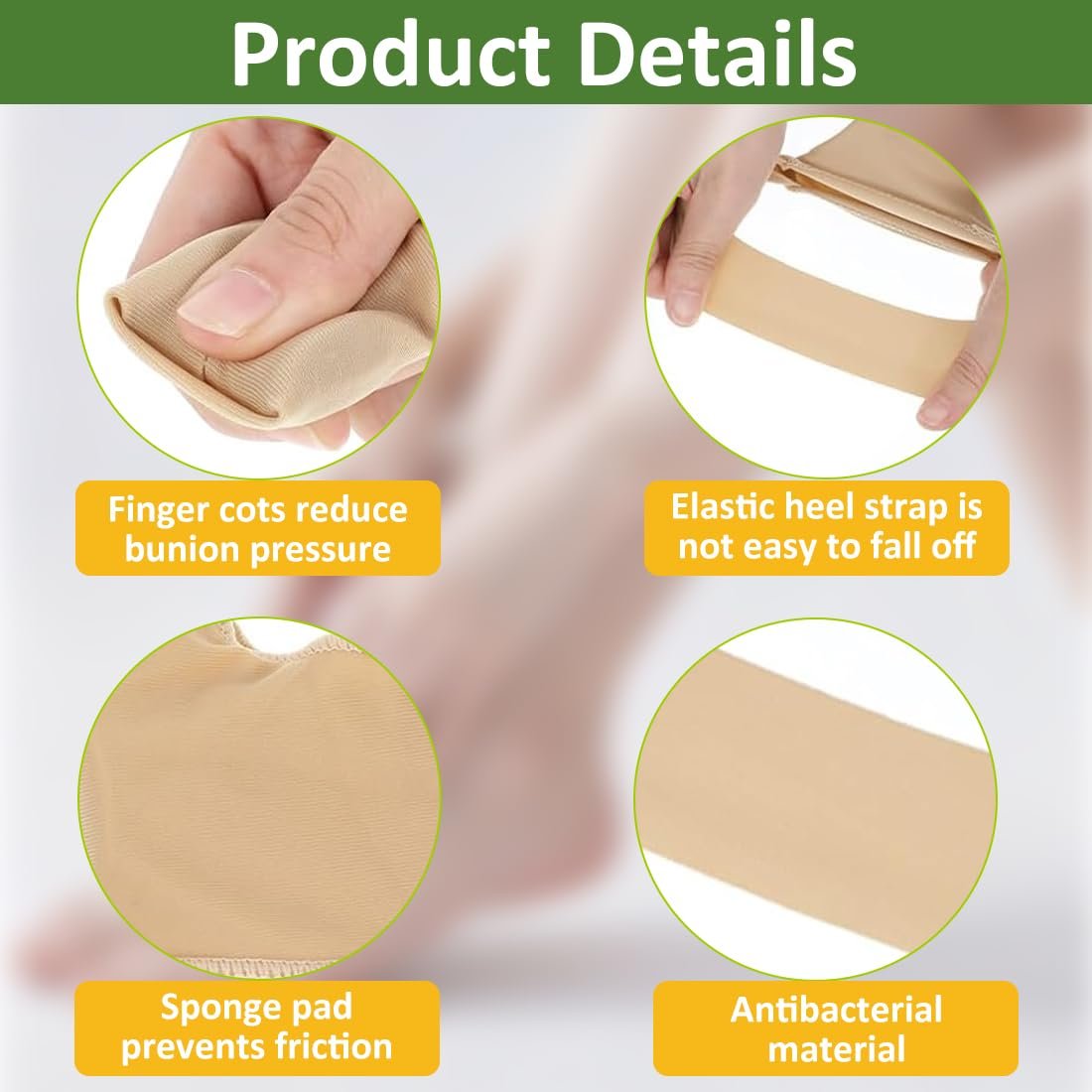 Product Details

Finger cots reduce bunion pressure

Elastic heel strap is not easy to fall off

Sponge pad prevents friction

Antibacterial material